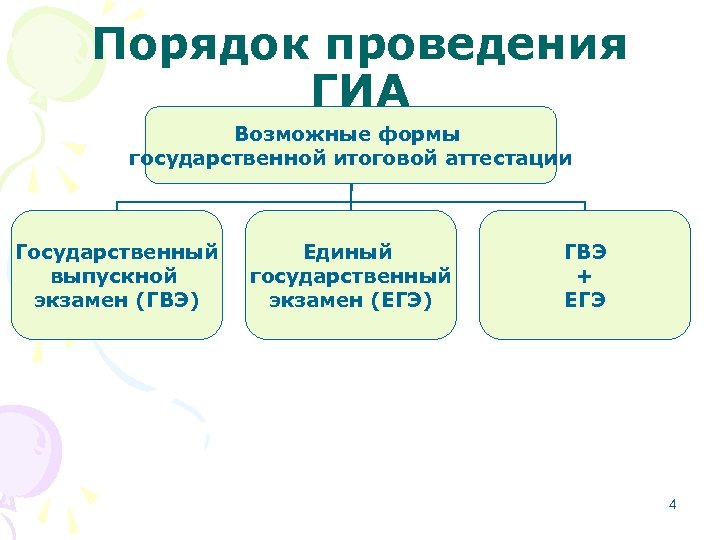 Порядок проведения ГИА

Возможные формы государственной итоговой аттестации

Государственный выпускной экзамен (ГВЭ)

Единый государственный экзамен (ЕГЭ)

ГВЭ
+
ЕГЭ

4